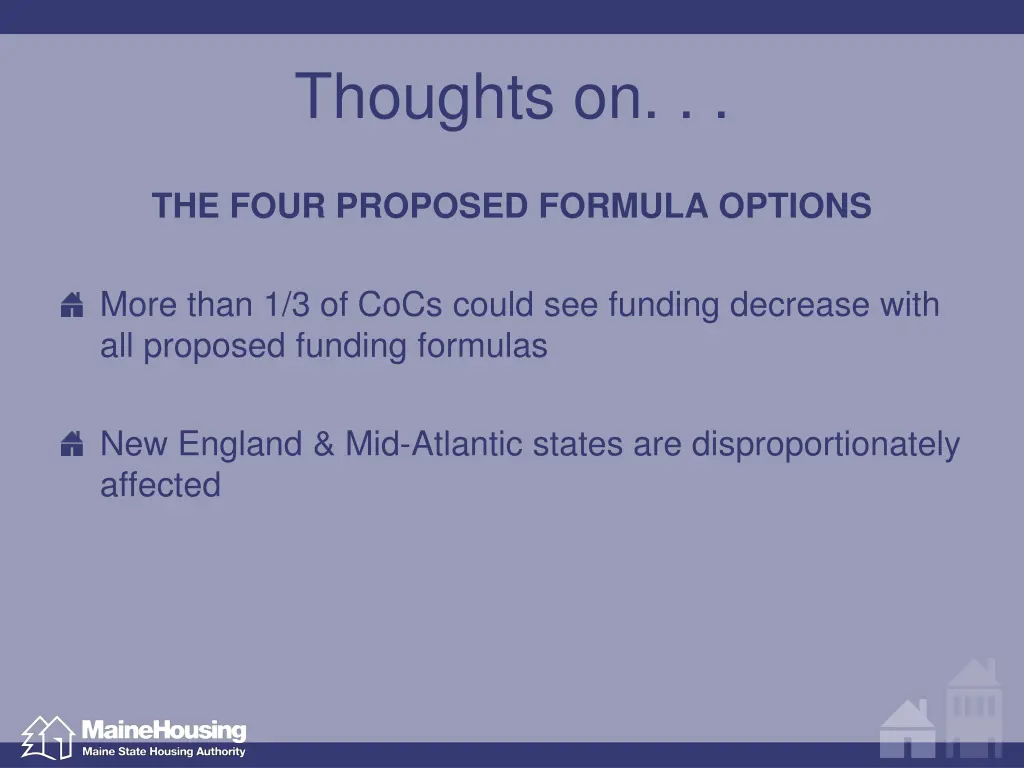 Thoughts on. . .

THE FOUR PROPOSED FORMULA OPTIONS

More than 1/3 of CoCs could see funding decrease with all proposed funding formulas

New England & Mid-Atlantic states are disproportionately affected

MaineHousing
Maine State Housing Authority